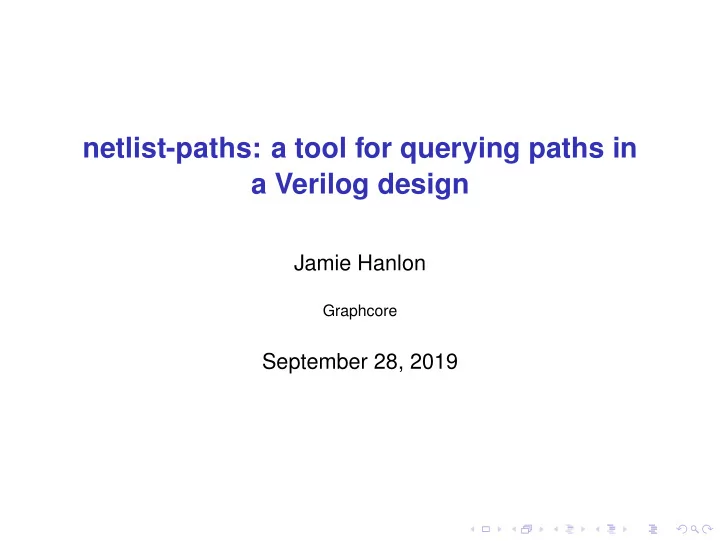 netlist-paths: a tool for querying paths in a Verilog design

Jamie Hanlon

Graphcore

September 28, 2019